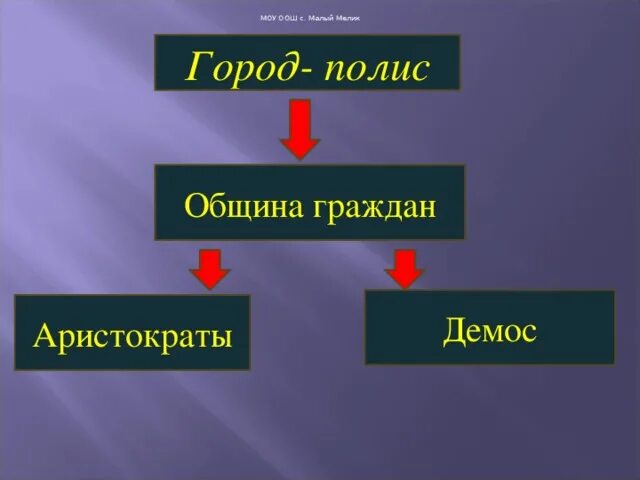 МОУ ООШ с. Малый Мелик

Город- полис

Община граждан

Аристократы

Демос